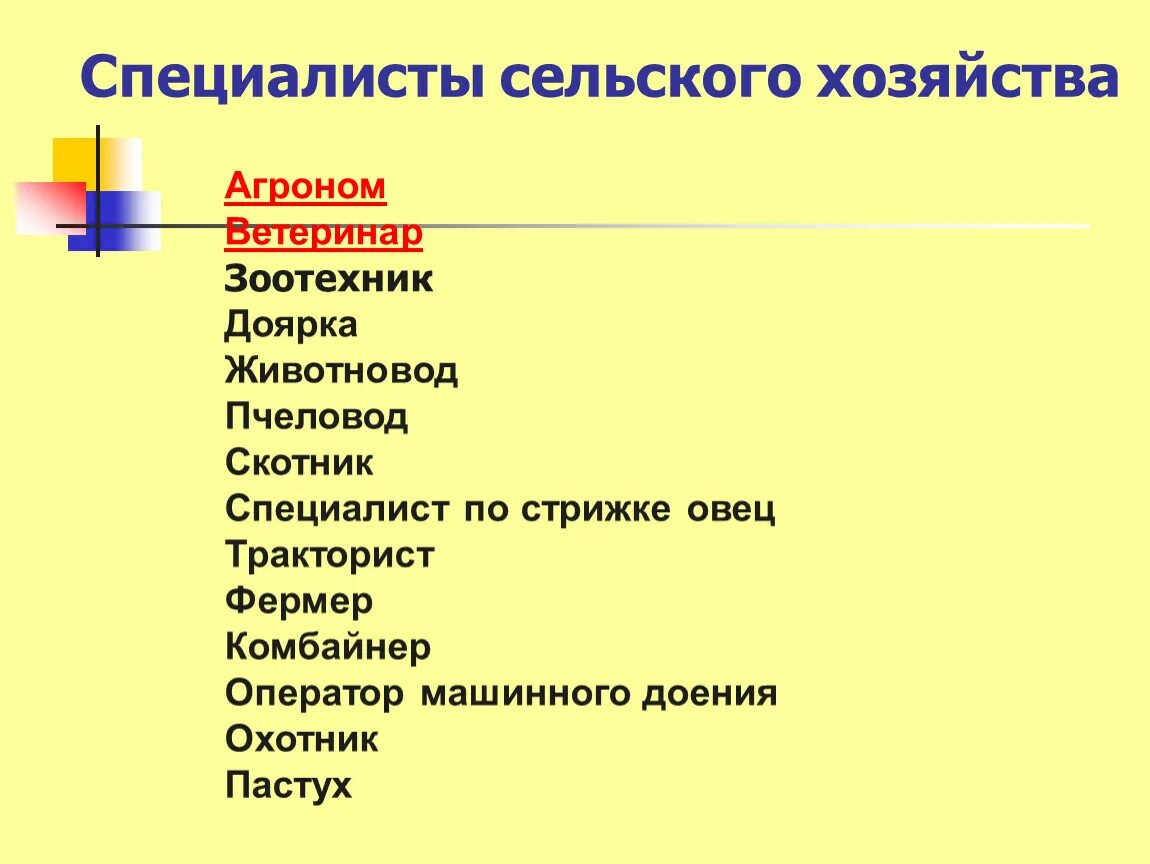 Специалисты сельского хозяйства

Агроном
Ветеринар
Зоотехник
Доярка
Животновод
Пчеловод
Скотник
Специалист по стрижке овец
Тракторист
Фермер
Комбайнер
Оператор машинного доения
Охотник
Пастух